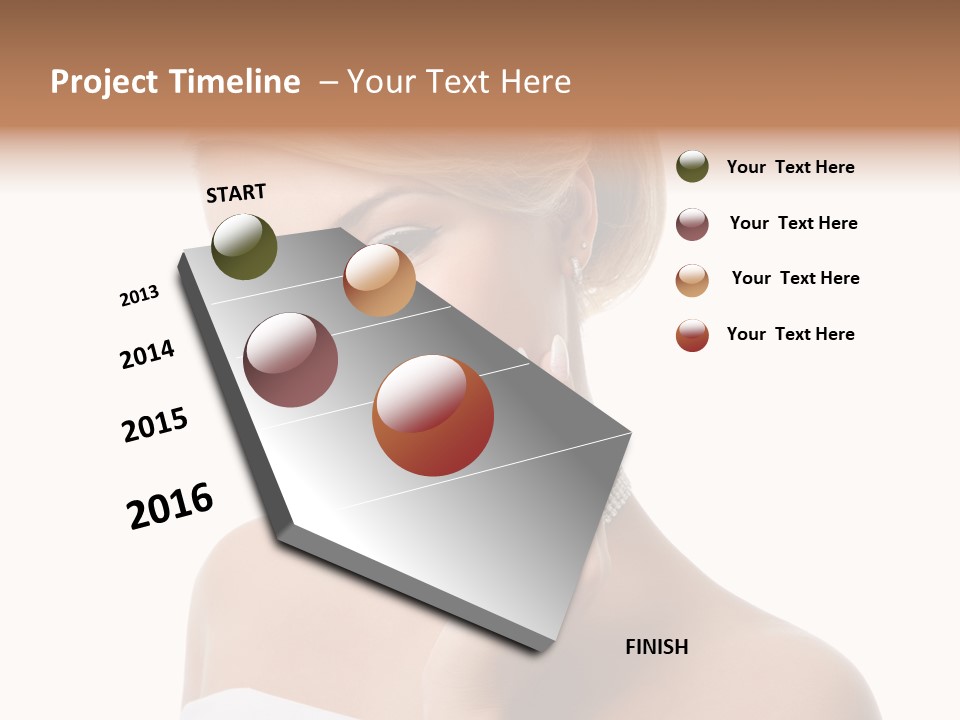 Project Timeline – Your Text Here

START

2013

2014

2015

2016

FINISH

Your Text Here

Your Text Here

Your Text Here

Your Text Here